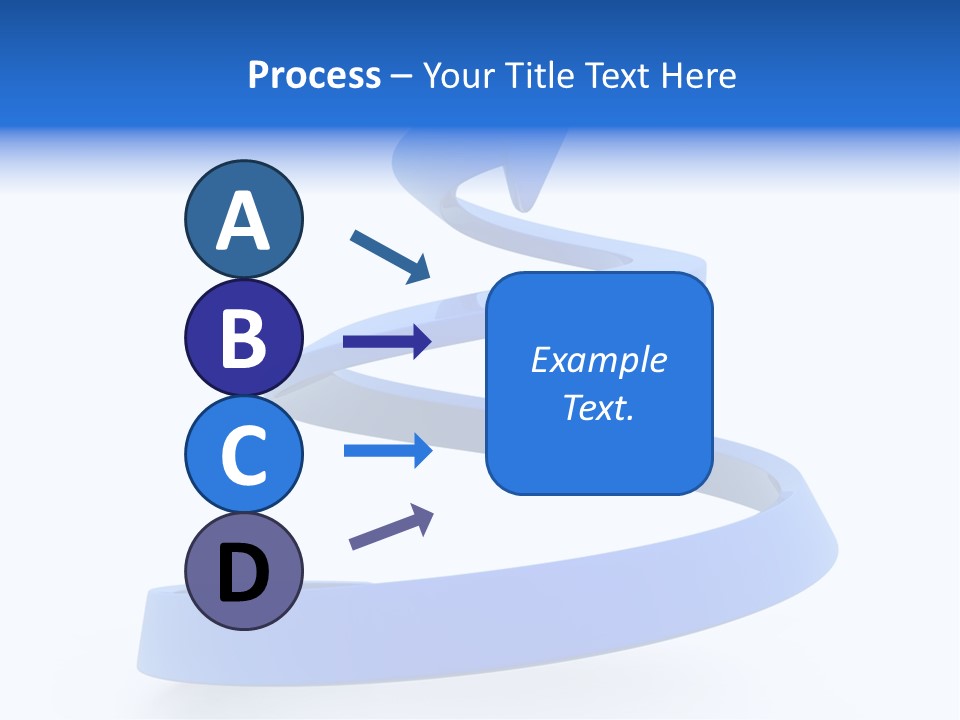 Process – Your Title Text Here

A

B

C

D

Example Text.